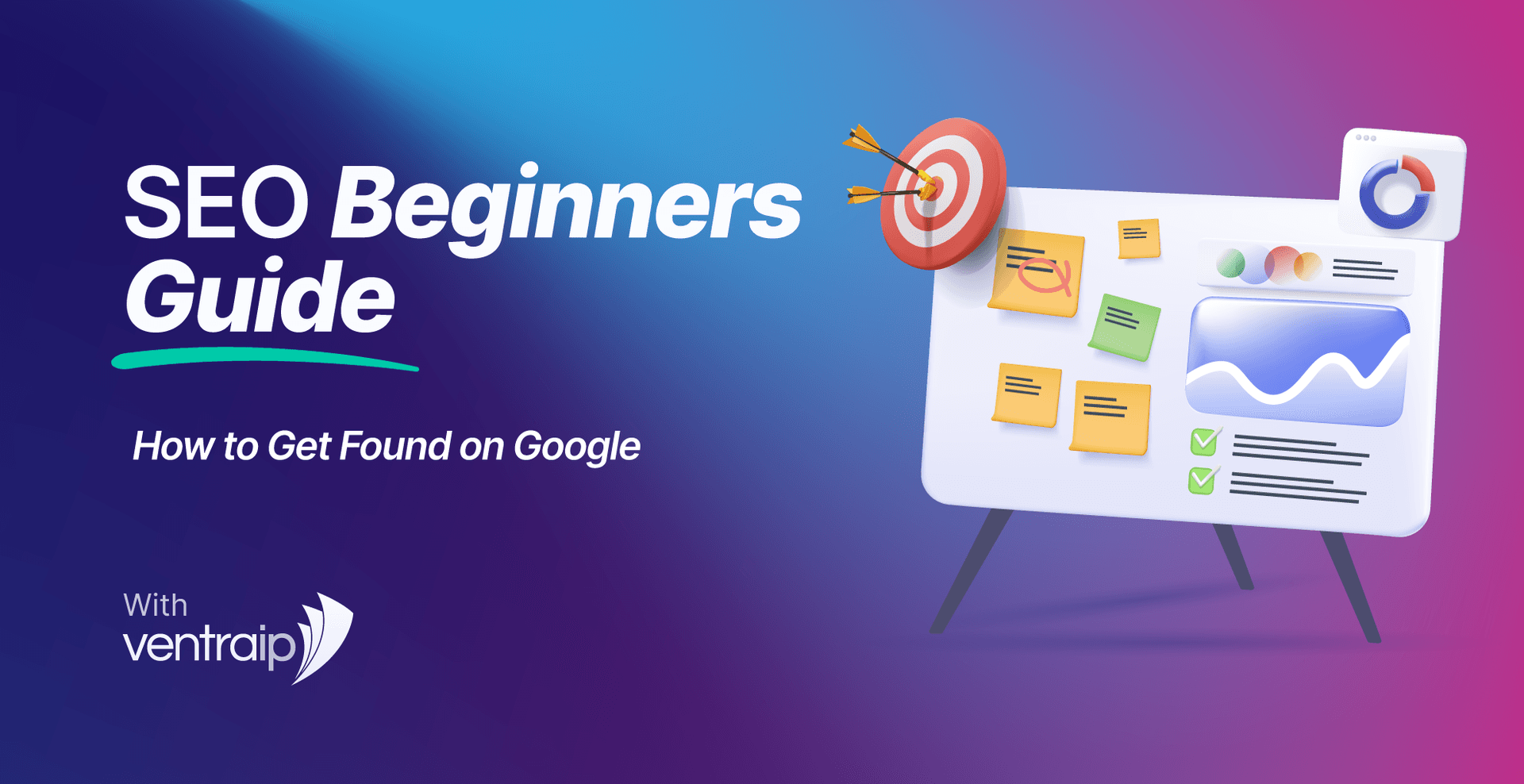 SEO Beginners Guide

How to Get Found on Google

With
ventraip